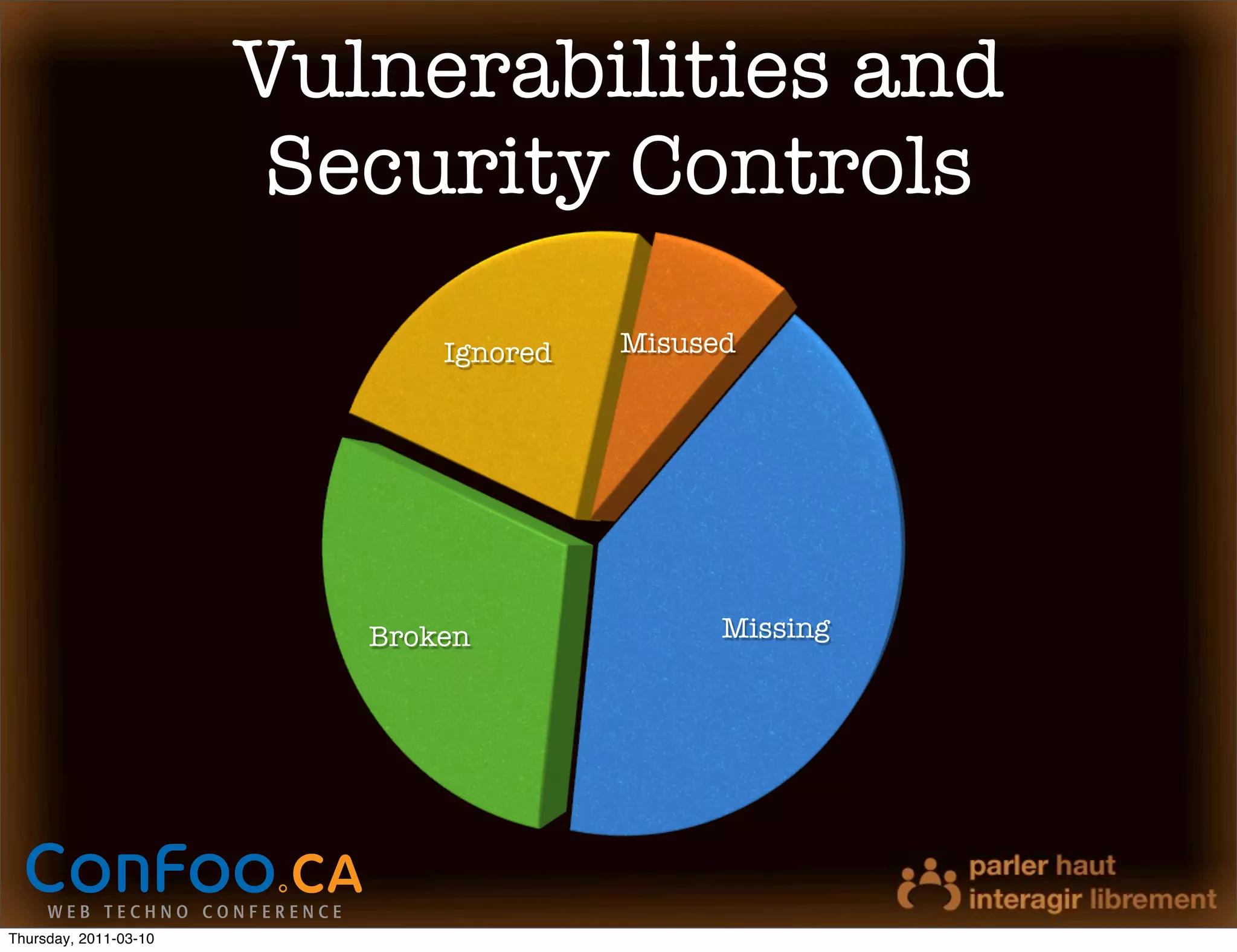 Vulnerabilities and Security Controls

Ignored

Misused

Broken

Missing

ConFoo.CA
WEB TECHNO CONFERENCE

parler haut
interagir librement

Thursday, 2011-03-10